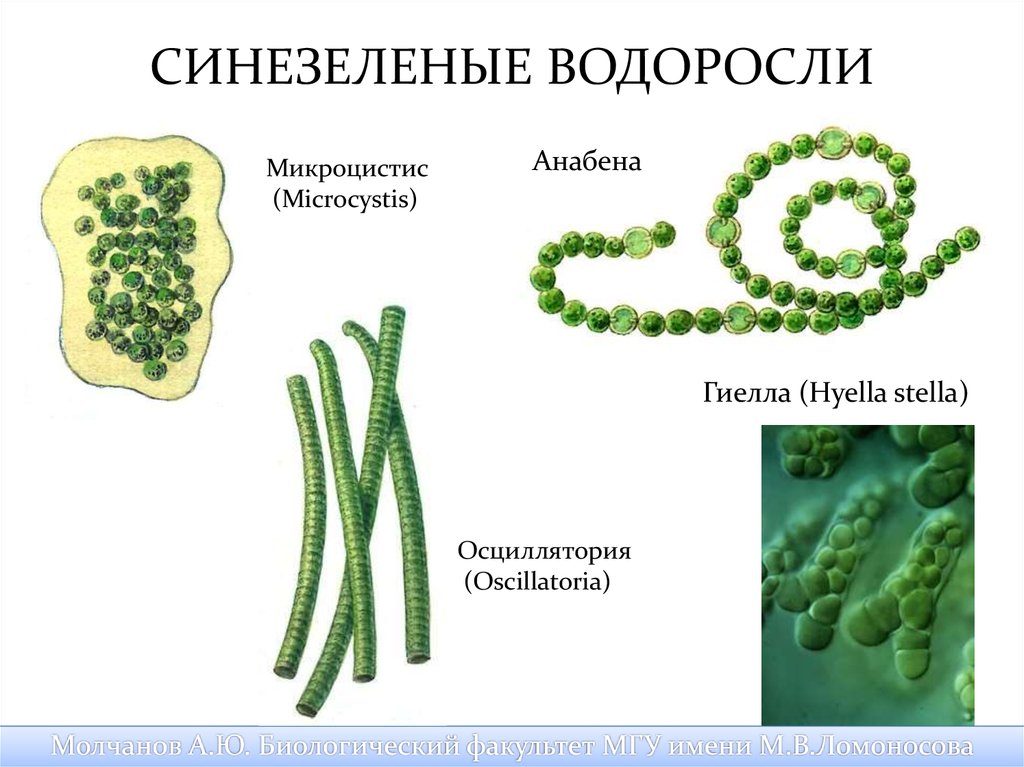 СИНЕЗЕЛЕНЫЕ ВОДОРОСЛИ

Микроцистис (Microcystis)

Анабена

Гиелла (Hyella stella)

Осциллятория (Oscillatoria)

Молчанов А.Ю. Биологический факультет МГУ имени М.В.Ломоносова